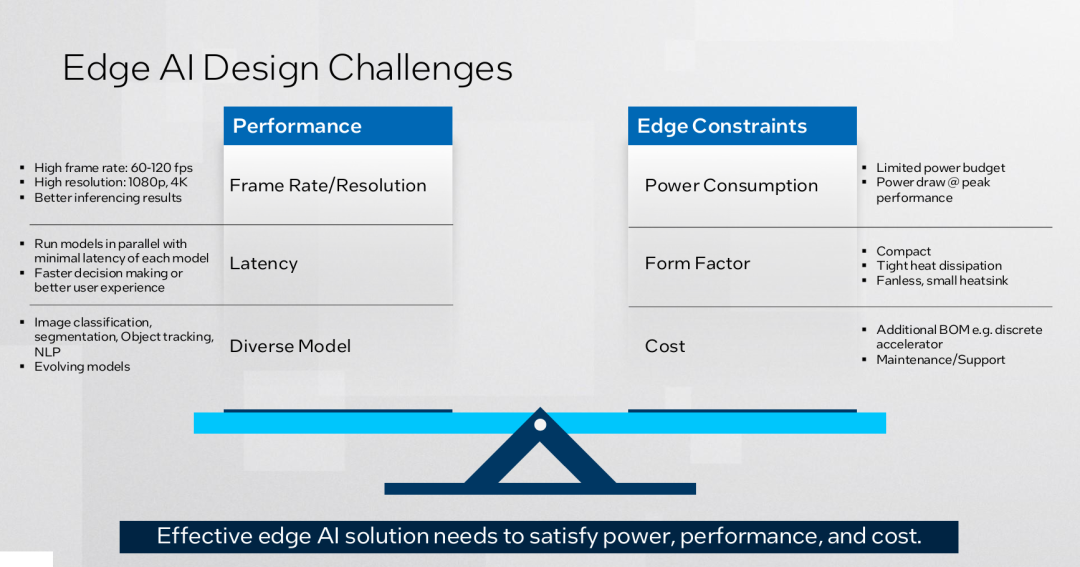 Edge AI Design Challenges

Performance

- High frame rate: 60-120 fps
- High resolution: 1080p, 4K
- Better inferencing results

Frame Rate/Resolution

- Run models in parallel with minimal latency of each model
- Faster decision making or better user experience

Latency

- Image classification, segmentation, Object tracking, NLP
- Evolving models

Diverse Model

Edge Constraints

Power Consumption

- Limited power budget
- Power draw @ peak performance

Form Factor

- Compact
- Tight heat dissipation
- Fanless, small heatsink

Cost

- Additional BOM e.g. discrete accelerator
- Maintenance/Support

Effective edge AI solution needs to satisfy power, performance, and cost.